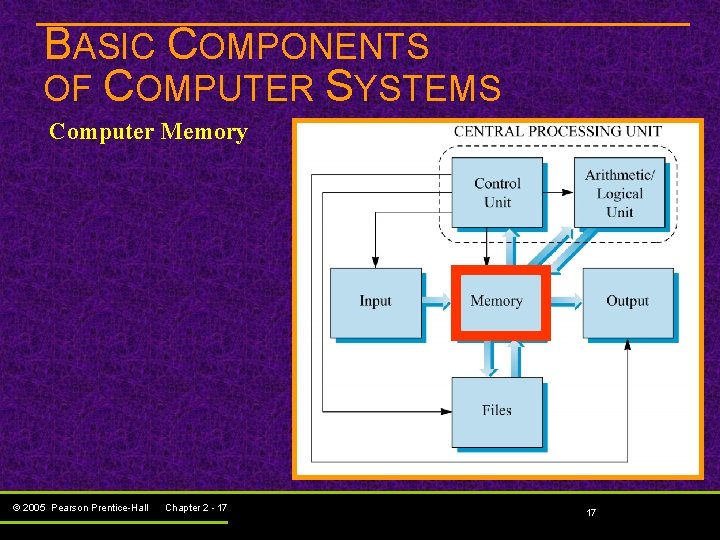 BASIC COMPONENTS OF COMPUTER SYSTEMS

Computer Memory

CENTRAL PROCESSING UNIT

Control Unit

Arithmetic/ Logical Unit

Input

Memory

Output

Files

© 2005 Pearson Prentice-Hall Chapter 2 - 17

17